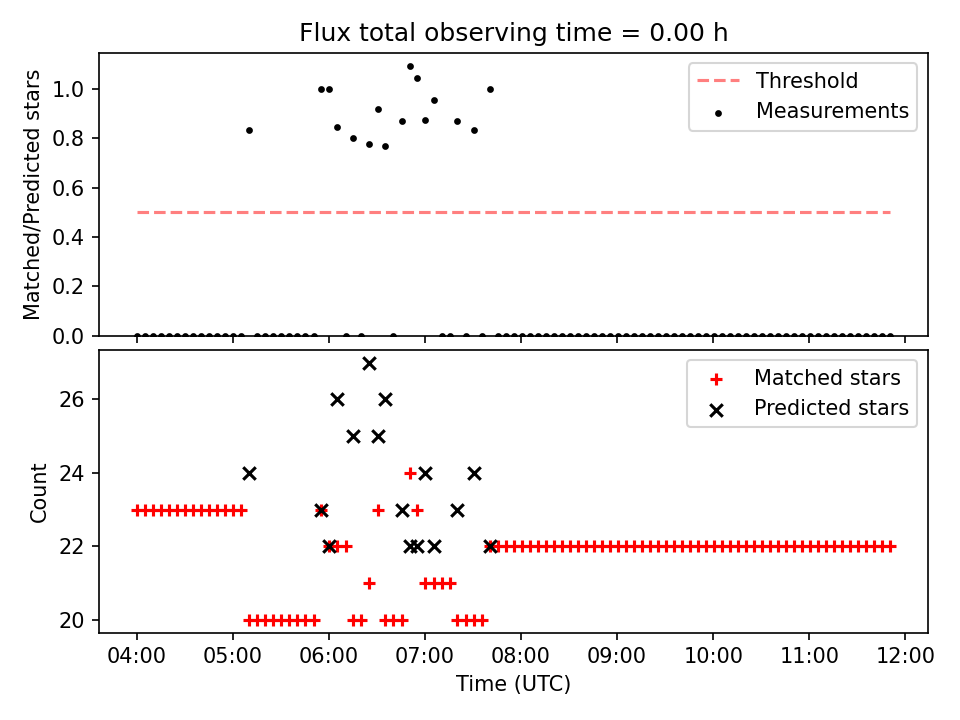 Flux total observing time = 0.00 h

Matched/Predicted stars

1.0
0.8
0.6
0.4
0.2
0.0

Threshold
Measurements

Count

26
24
22
20

Matched stars
Predicted stars

04:00
05:00
06:00
07:00
08:00
09:00
10:00
11:00
12:00

Time (UTC)